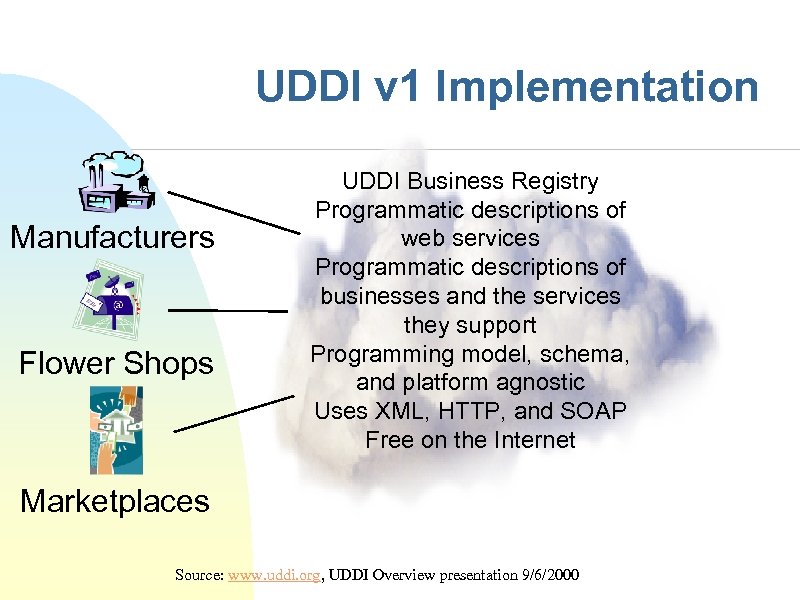 UDDI v1 Implementation

Manufacturers

Flower Shops

Marketplaces

UDDI Business Registry
Programmatic descriptions of web services
Programmatic descriptions of businesses and the services they support
Programming model, schema, and platform agnostic
Uses XML, HTTP, and SOAP
Free on the Internet

Source: www.uddi.org, UDDI Overview presentation 9/6/2000